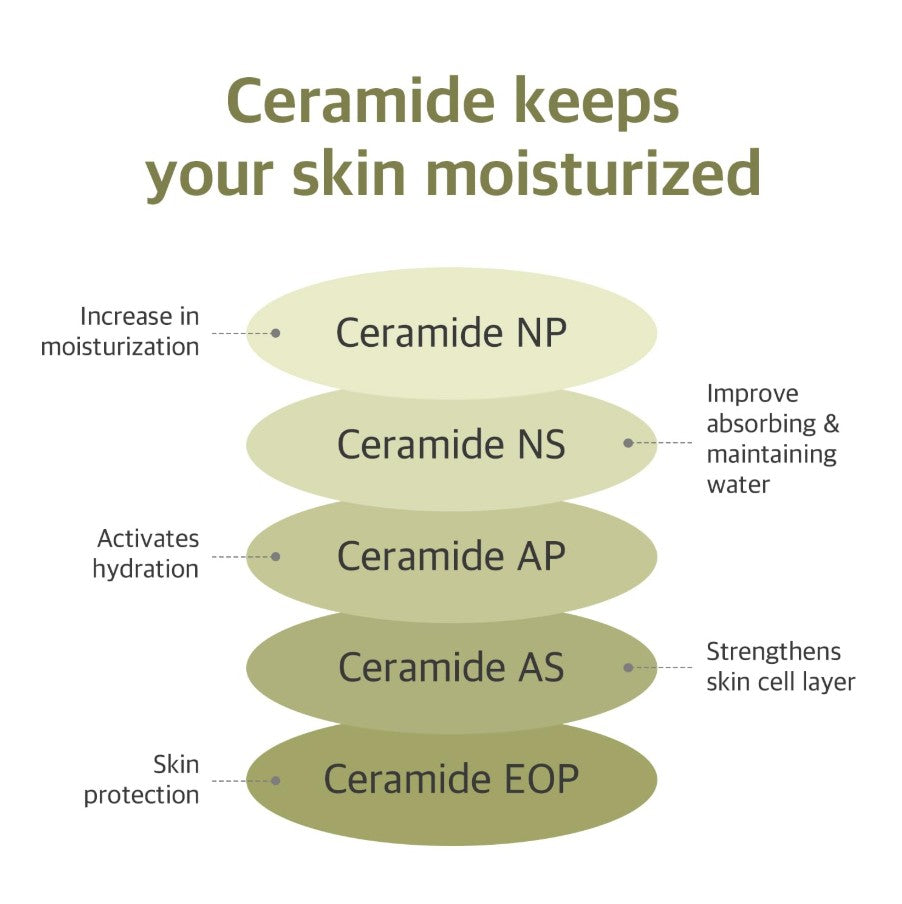 Ceramide keeps your skin moisturized

Increase in moisturization

Ceramide NP

Ceramide NS

Improve absorbing & maintaining water

Activates hydration

Ceramide AP

Ceramide AS

Strengthens skin cell layer

Skin protection

Ceramide EOP